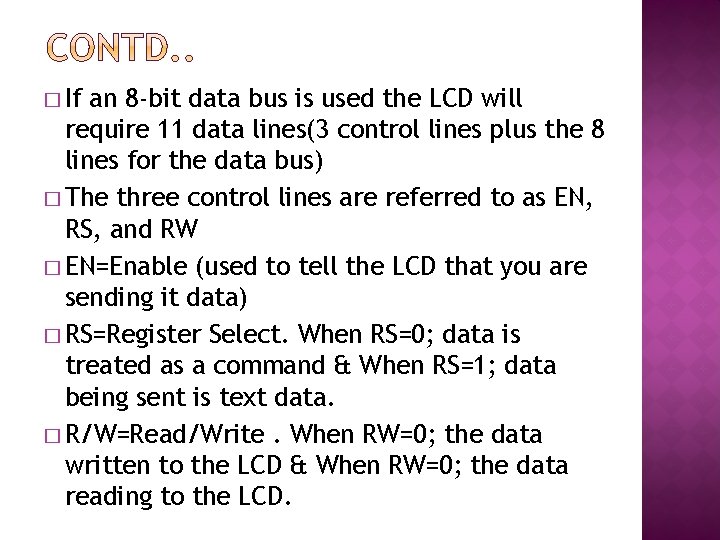 CONTD..

□ If an 8-bit data bus is used the LCD will require 11 data lines(3 control lines plus the 8 lines for the data bus)

□ The three control lines are referred to as EN, RS, and RW

□ EN=Enable (used to tell the LCD that you are sending it data)

□ RS=Register Select. When RS=0; data is treated as a command & When RS=1; data being sent is text data.

□ R/W=Read/Write . When RW=0; the data written to the LCD & When RW=0; the data reading to the LCD.